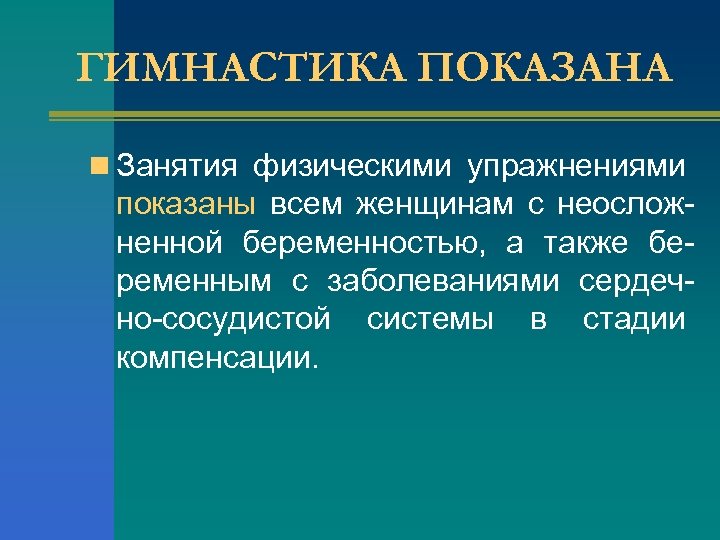 ГИМНАСТИКА ПОКАЗАНА

Занятия физическими упражнениями показаны всем женщинам с неосложненной беременностью, а также беременным с заболеваниями сердечно-сосудистой системы в стадии компенсации.